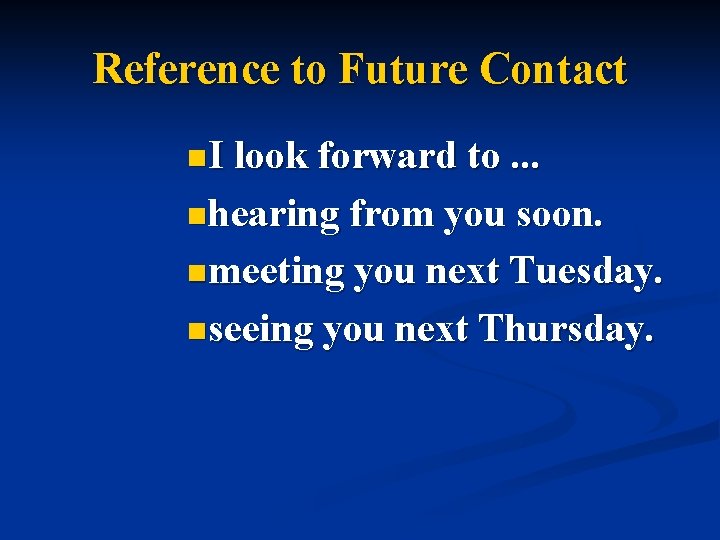 Reference to Future Contact

- I look forward to ...
- hearing from you soon.
- meeting you next Tuesday.
- seeing you next Thursday.